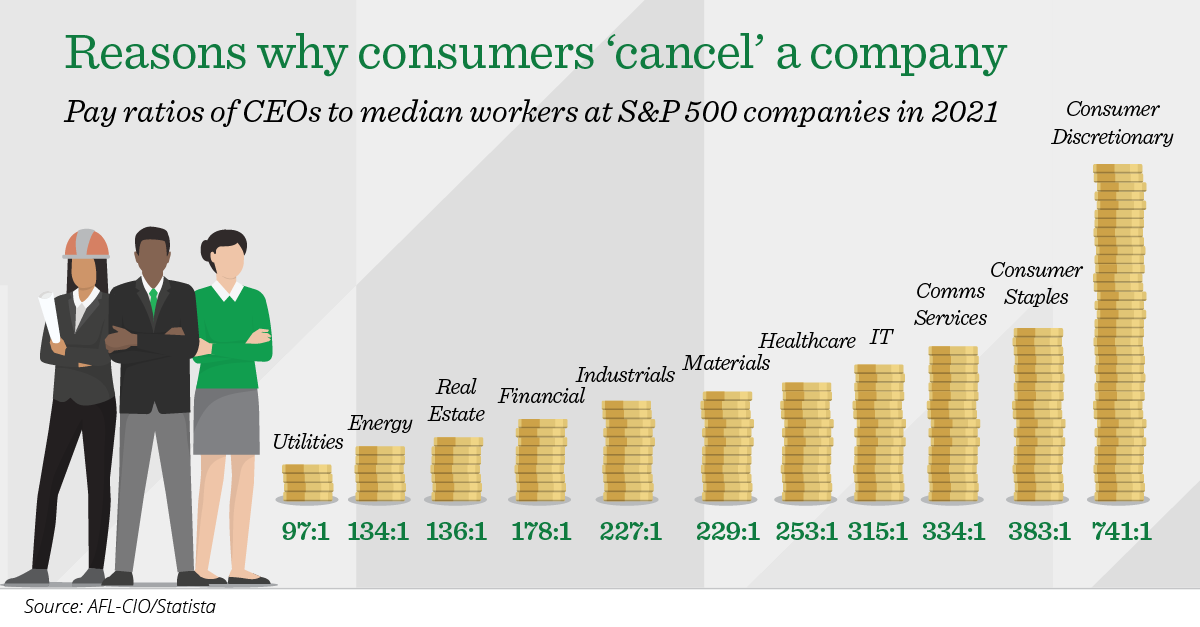 Reasons why consumers ‘cancel’ a company

Pay ratios of CEOs to median workers at S&P 500 companies in 2021

Utilities
97:1

Energy
134:1

Real Estate
136:1

Financial
178:1

Industrials
227:1

Materials
229:1

Healthcare
253:1

IT
315:1

Comms Services
334:1

Consumer Staples
383:1

Consumer Discretionary
741:1

Source: AFL-CIO/Statista